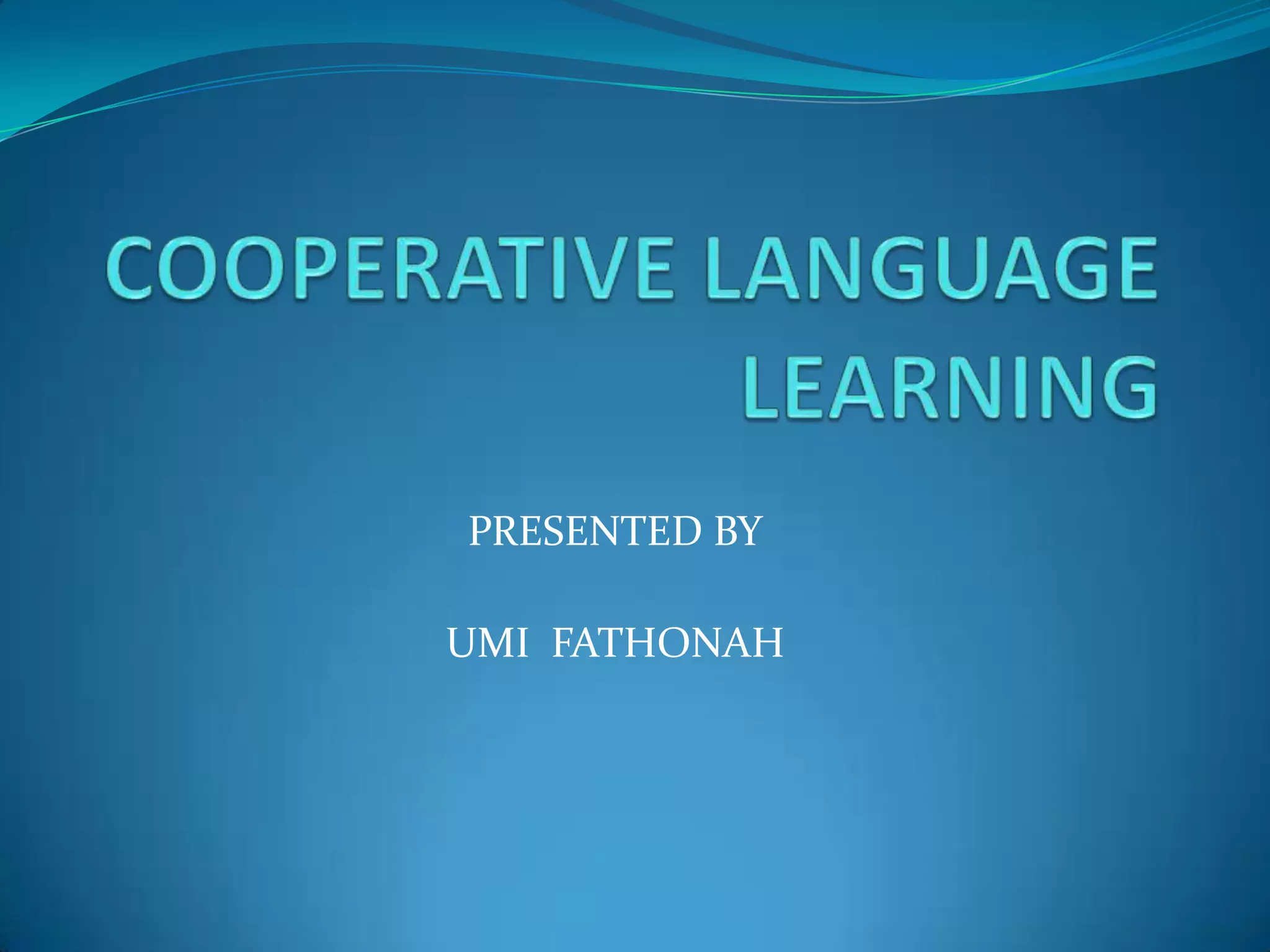 COOPERATIVE LANGUAGE LEARNING

PRESENTED BY

UMI FATHONAH